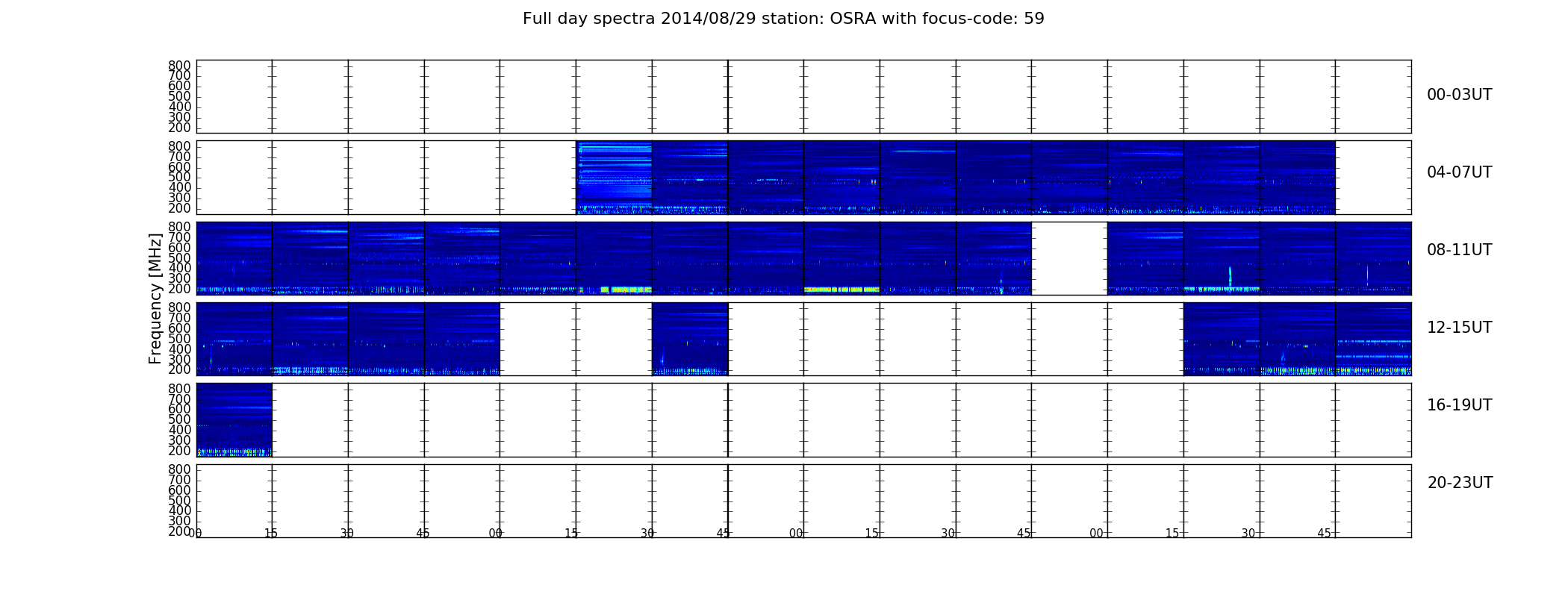 Full day spectra 2014/08/29 station: OSRA with focus-code: 59

Frequency [MHz]

800
700
600
500
400
300
200

00-03UT

800
700
600
500
400
300
200

04-07UT

800
700
600
500
400
300
200

08-11UT

800
700
600
500
400
300
200

12-15UT

800
700
600
500
400
300
200

16-19UT

800
700
600
500
400
300
200

20-23UT

00 15 30 45 00 15 30 45 00 15 30 45 00 15 30 45